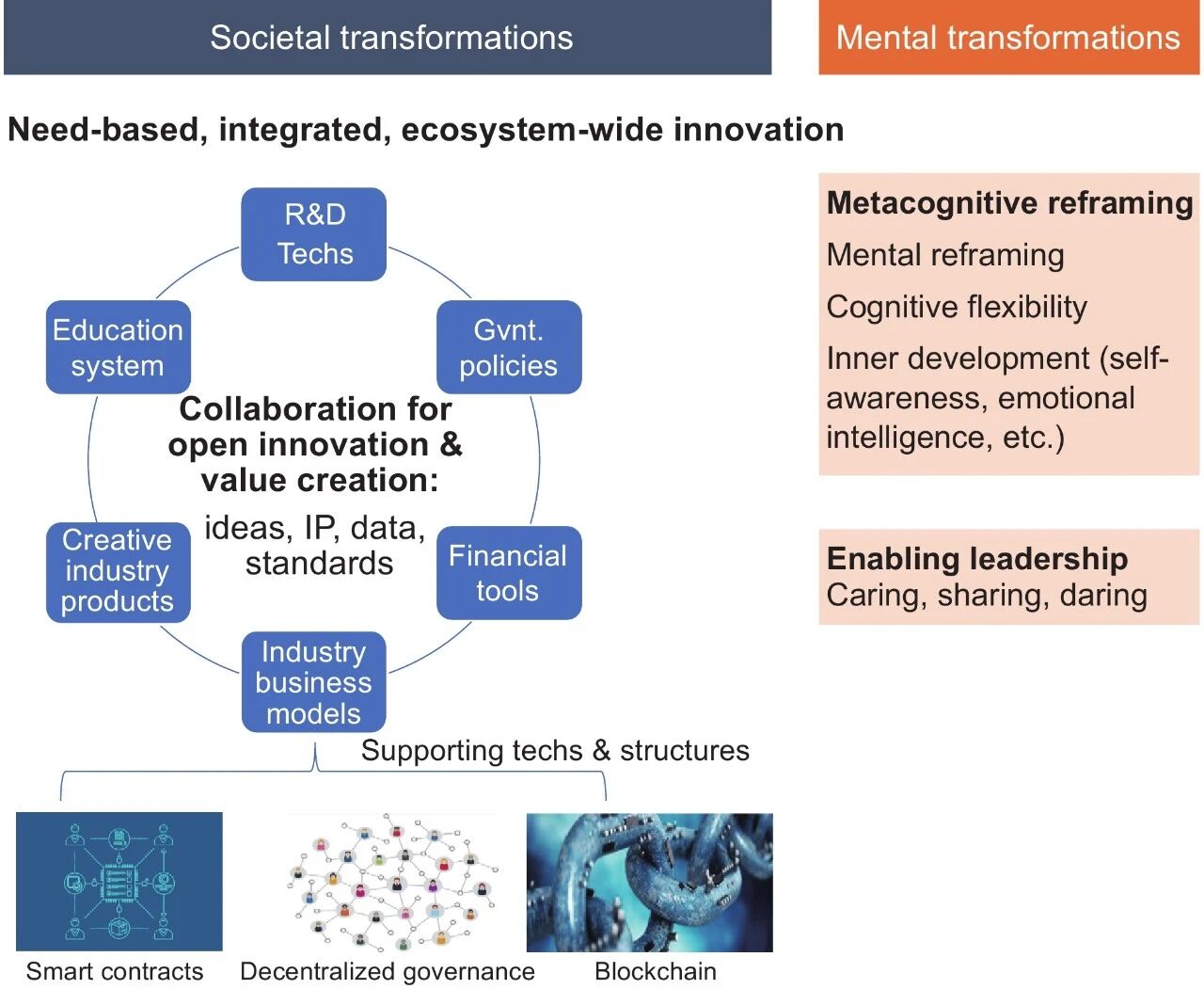 Societal transformations

Mental transformations

Need-based, integrated, ecosystem-wide innovation

R&D Techs

Gvnt. policies

Financial tools

Industry business models

Creative industry products

Education system

Collaboration for open innovation & value creation:
ideas, IP, data, standards

Supporting techs & structures

Smart contracts

Decentralized governance

Blockchain

Metacognitive reframing
Mental reframing
Cognitive flexibility
Inner development (self-awareness, emotional intelligence, etc.)

Enabling leadership
Caring, sharing, daring